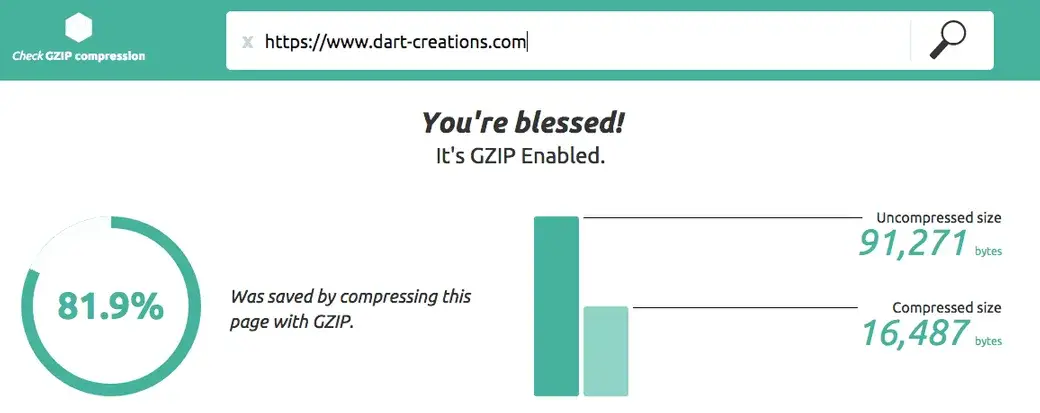 Check GZIP compression

x https://www.dart-creations.com

You're blessed!
It's GZIP Enabled.

81.9%

Was saved by compressing this page with GZIP.

Uncompressed size
91,271 bytes

Compressed size
16,487 bytes